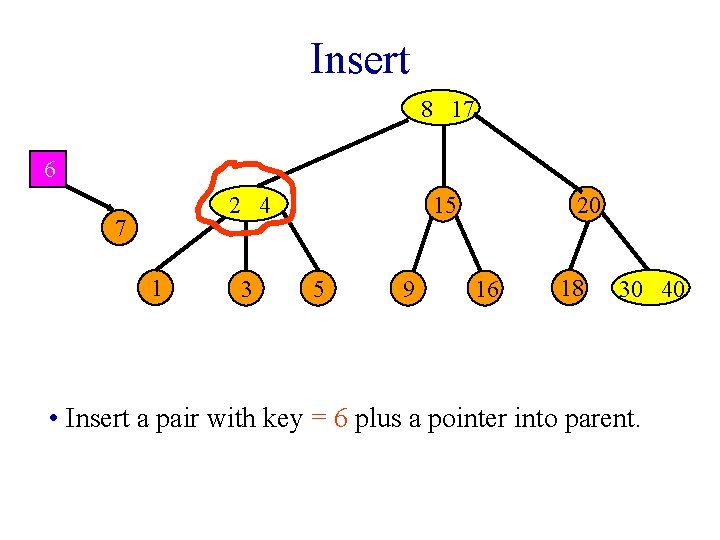 Insert

8 17

6

2 4

15

20

7

1

3

5

9

16

18

30 40

• Insert a pair with key = 6 plus a pointer into parent.